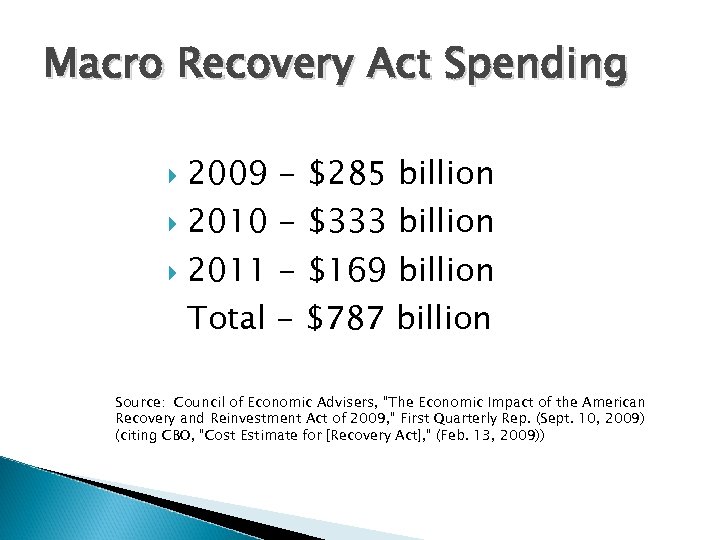 Macro Recovery Act Spending

2009 – \$285 billion
2010 – \$333 billion
2011 – \$169 billion
Total – \$787 billion

Source: Council of Economic Advisers, "The Economic Impact of the American Recovery and Reinvestment Act of 2009," First Quarterly Rep. (Sept. 10, 2009) (citing CBO, "Cost Estimate for [Recovery Act]," (Feb. 13, 2009))